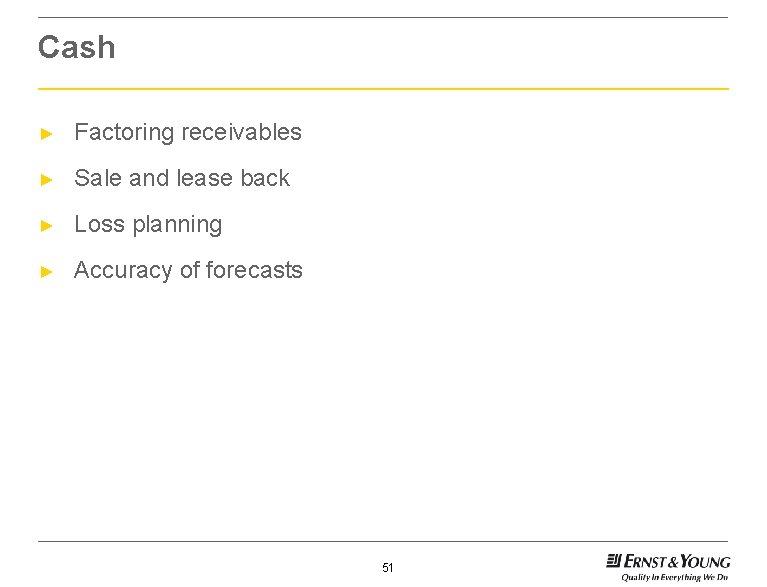 Cash

► Factoring receivables
► Sale and lease back
► Loss planning
► Accuracy of forecasts

51

ERNST & YOUNG
Quality In Everything We Do